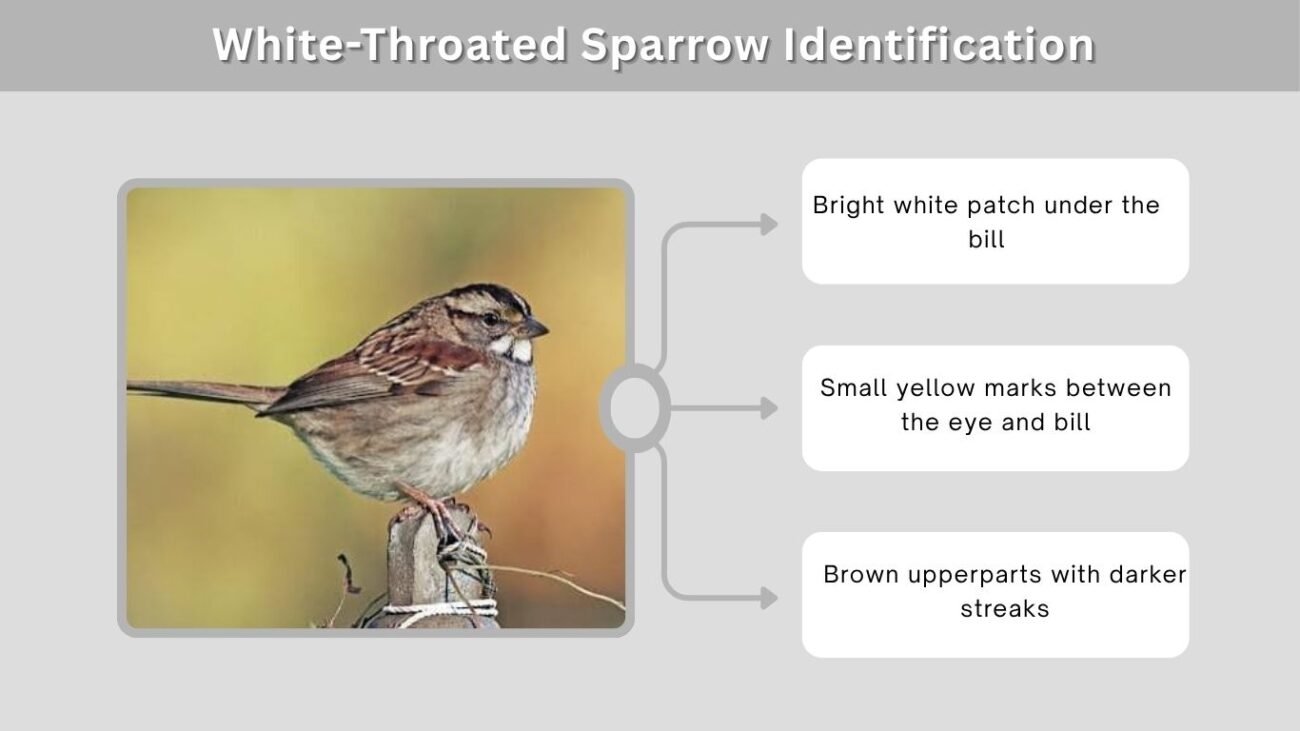 White-Throated Sparrow Identification

Bright white patch under the bill

Small yellow marks between the eye and bill

Brown upperparts with darker streaks